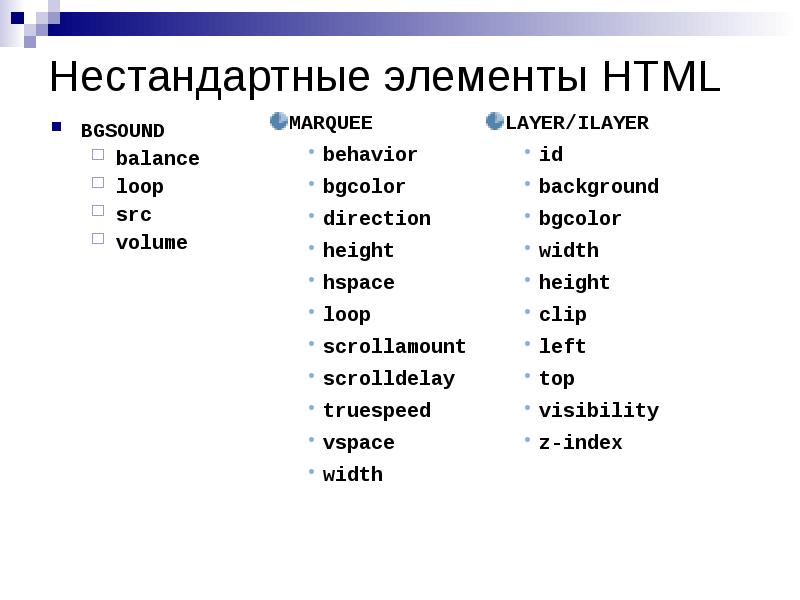 Нестандартные элементы HTML

BGSOUND
balance
loop
src
volume

MARQUEE
behavior
bgcolor
direction
height
hspace
loop
scrollamount
scrolldelay
truespeed
vspace
width

LAYER/ILAYER
id
background
bgcolor
width
height
clip
left
top
visibility
z-index